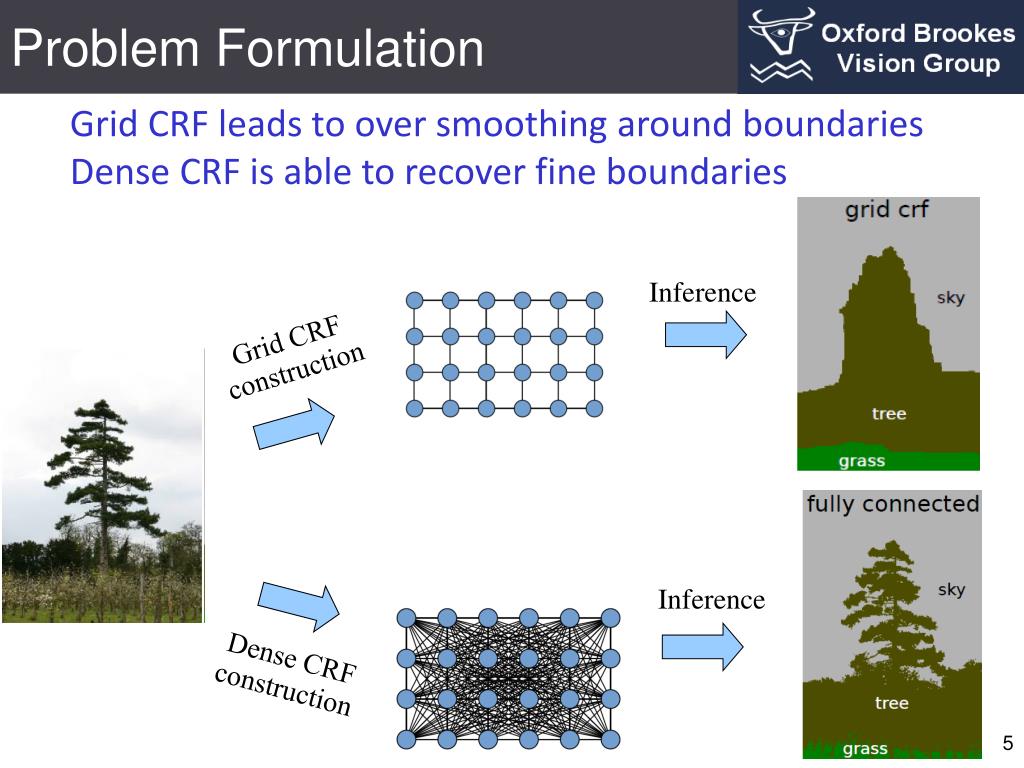 Problem Formulation

Oxford Brookes Vision Group

Grid CRF leads to over smoothing around boundaries
Dense CRF is able to recover fine boundaries

Grid CRF construction

Inference

grid crf

sky

tree

grass

Dense CRF construction

Inference

fully connected

sky

tree

grass

5